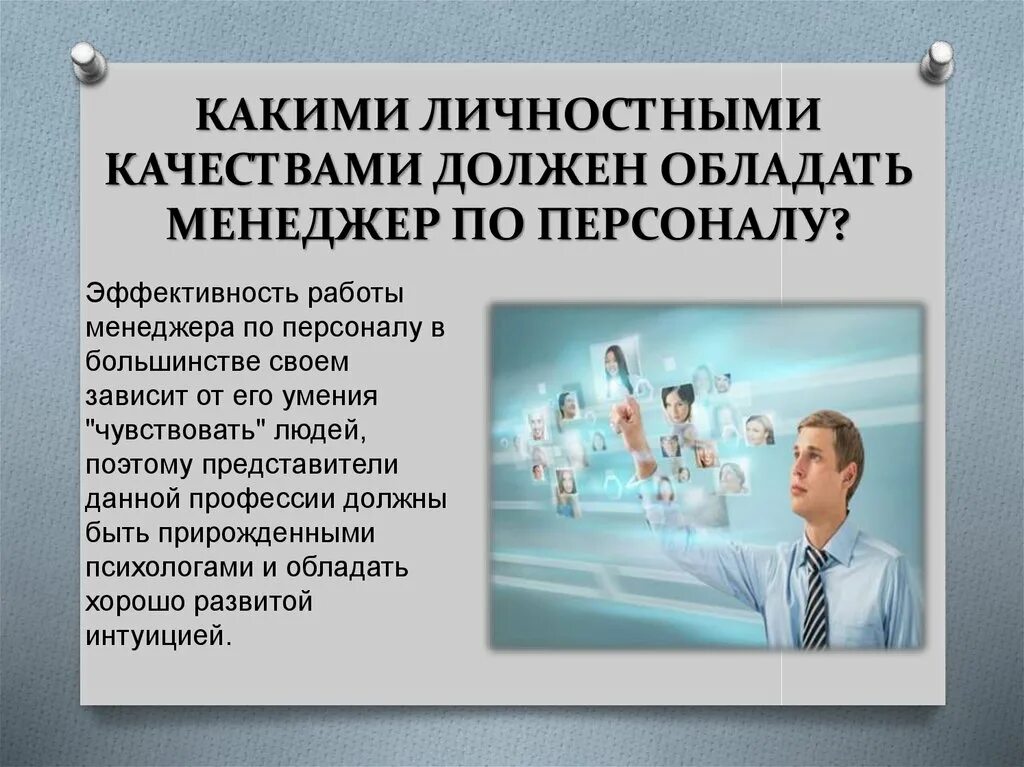 КАКИМИ ЛИЧНОСТНЫМИ КАЧЕСТВАМИ ДОЛЖЕН ОБЛАДАТЬ МЕНЕДЖЕР ПО ПЕРСОНАЛУ?

Эффективность работы менеджера по персоналу в большинстве своем зависит от его умения "чувствовать" людей, поэтому представители данной профессии должны быть прирожденными психологами и обладать хорошо развитой интуицией.